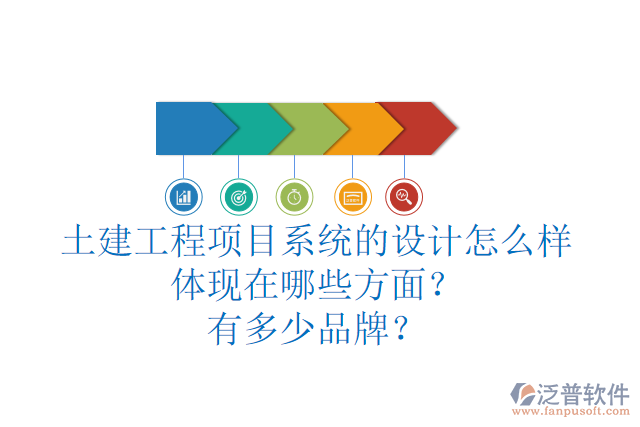 土建工程项目系统的设计怎么样
体现在哪些方面?
有多少品牌?

泛普软件
www.fanpusoft.com